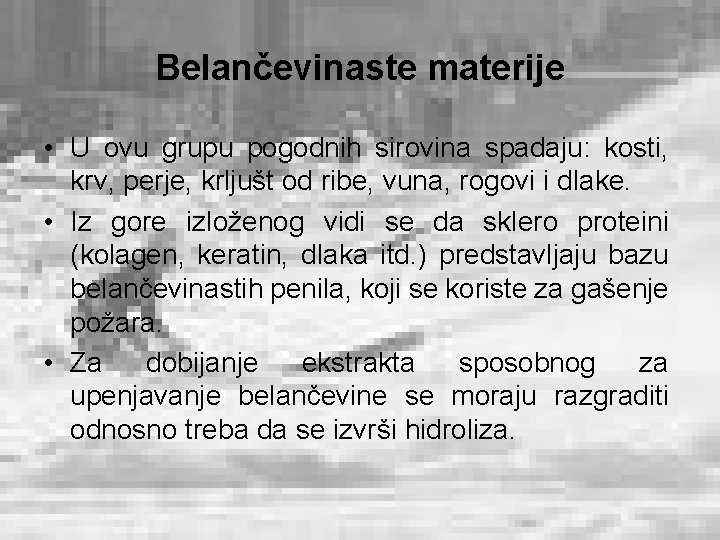 Belančevinaste materije

• U ovu grupu pogodnih sirovina spadaju: kosti, krv, perje, krljušt od ribe, vuna, rogovi i dlake.
• Iz gore izloženog vidi se da sklero proteini (kolagen, keratin, dlaka itd.) predstavljaju bazu belančevinastih penila, koji se koriste za gašenje požara.
• Za dobijanje ekstrakta sposobnog za upenjavanje belančevine se moraju razgraditi odnosno treba da se izvrši hidroliza.